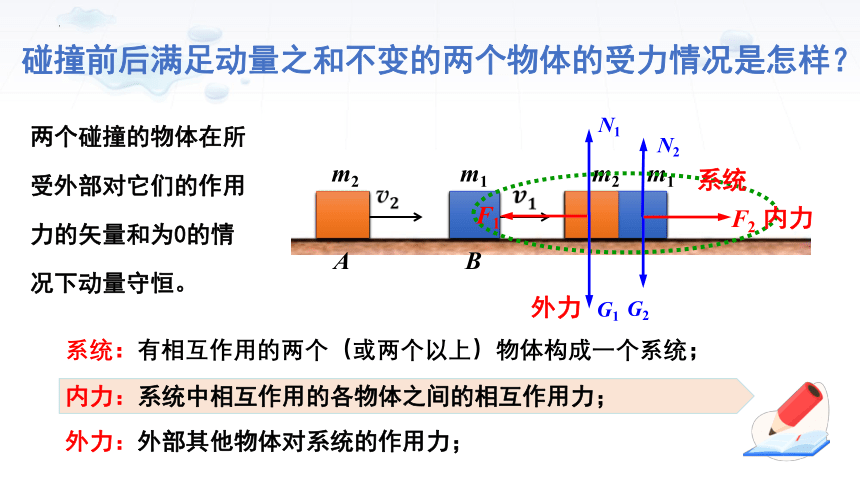 碰撞前后满足动量之和不变的两个物体的受力情况是怎样？

两个碰撞的物体在所受外部对它们的作用力的矢量和为0的情况下动量守恒。

$m_2$ $v_2$ $m_1$ $v_1$ $m_2$ $m_1$ $N_1$ $N_2$ 系统 $F_1$ $F_2$ 内力 $A$ $B$ 外力 $G_1$ $G_2$

系统：有相互作用的两个（或两个以上）物体构成一个系统；

内力：系统中相互作用的各物体之间的相互作用力；

外力：外部其他物体对系统的作用力；